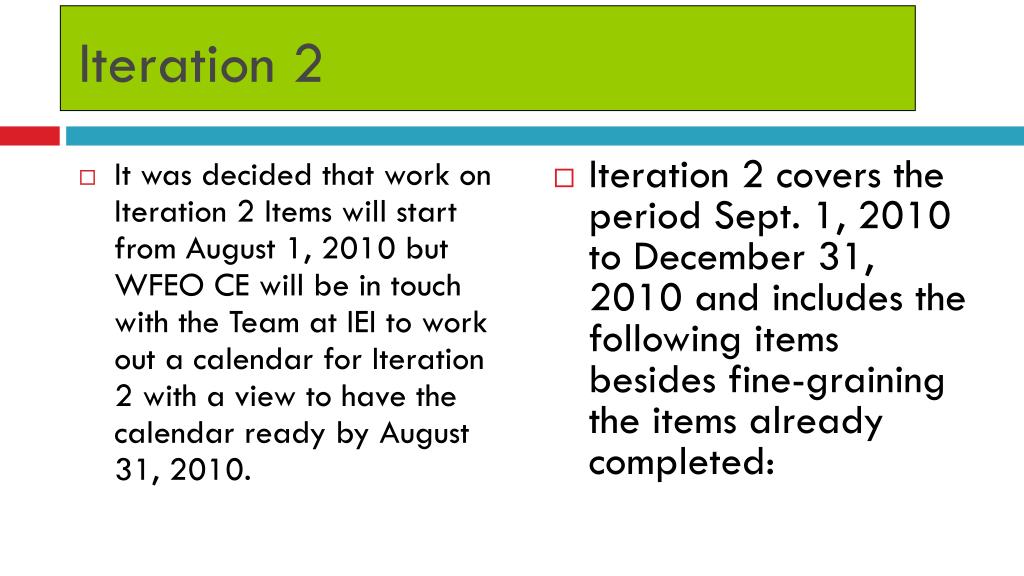 Iteration 2

□ It was decided that work on Iteration 2 Items will start from August 1, 2010 but WFEO CE will be in touch with the Team at IEI to work out a calendar for Iteration 2 with a view to have the calendar ready by August 31, 2010.

□ Iteration 2 covers the period Sept. 1, 2010 to December 31, 2010 and includes the following items besides fine-graining the items already completed: